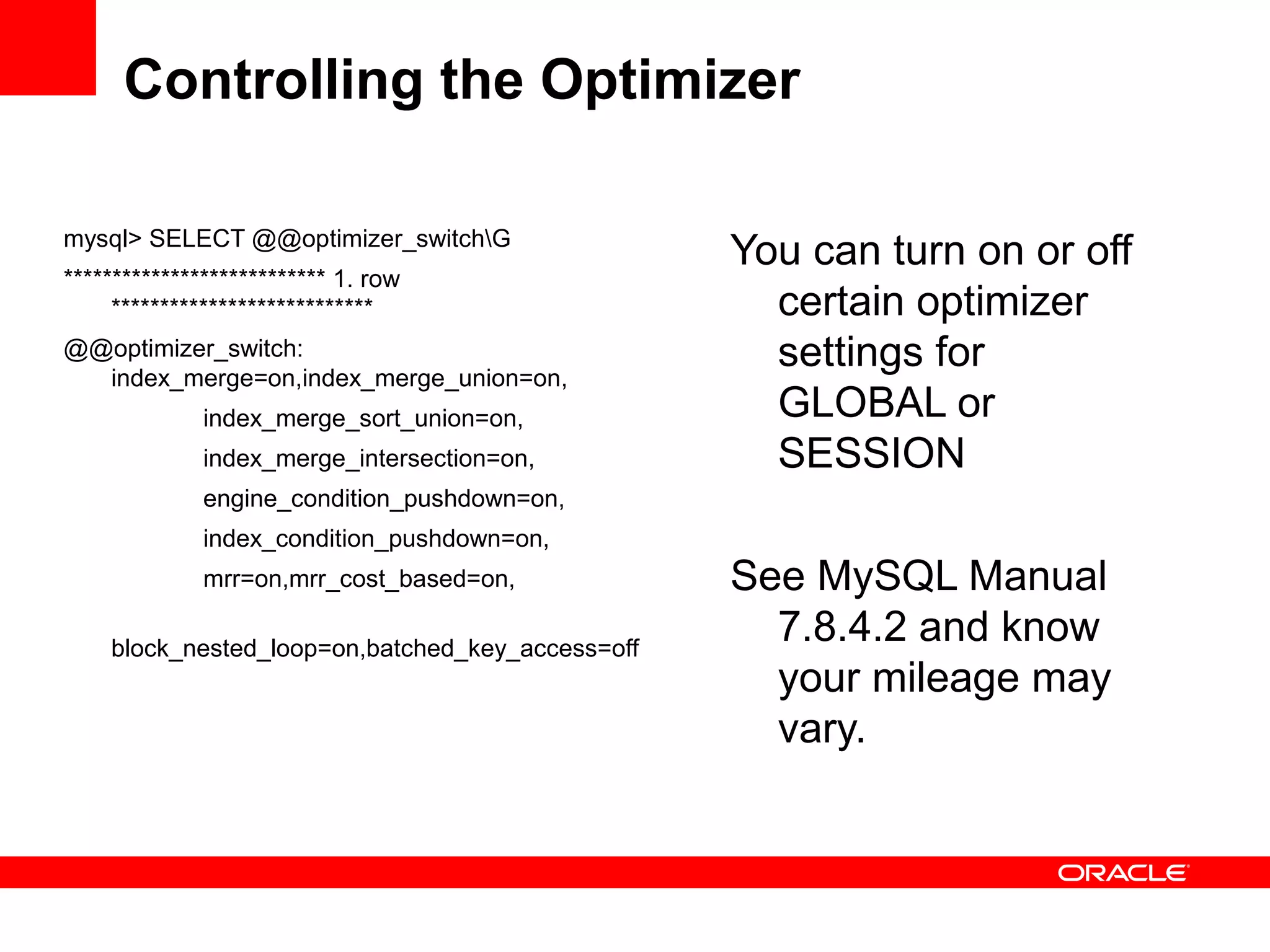 Controlling the Optimizer

mysql> SELECT @@optimizer_switch\G

*************************** 1. row ***************************

@@optimizer_switch: index_merge=on,index_merge_union=on,

index_merge_sort_union=on,

index_merge_intersection=on,

engine_condition_pushdown=on,

index_condition_pushdown=on,

mrr=on,mrr_cost_based=on,

block_nested_loop=on,batched_key_access=off

You can turn on or off certain optimizer settings for GLOBAL or SESSION

See MySQL Manual 7.8.4.2 and know your mileage may vary.

ORACLE